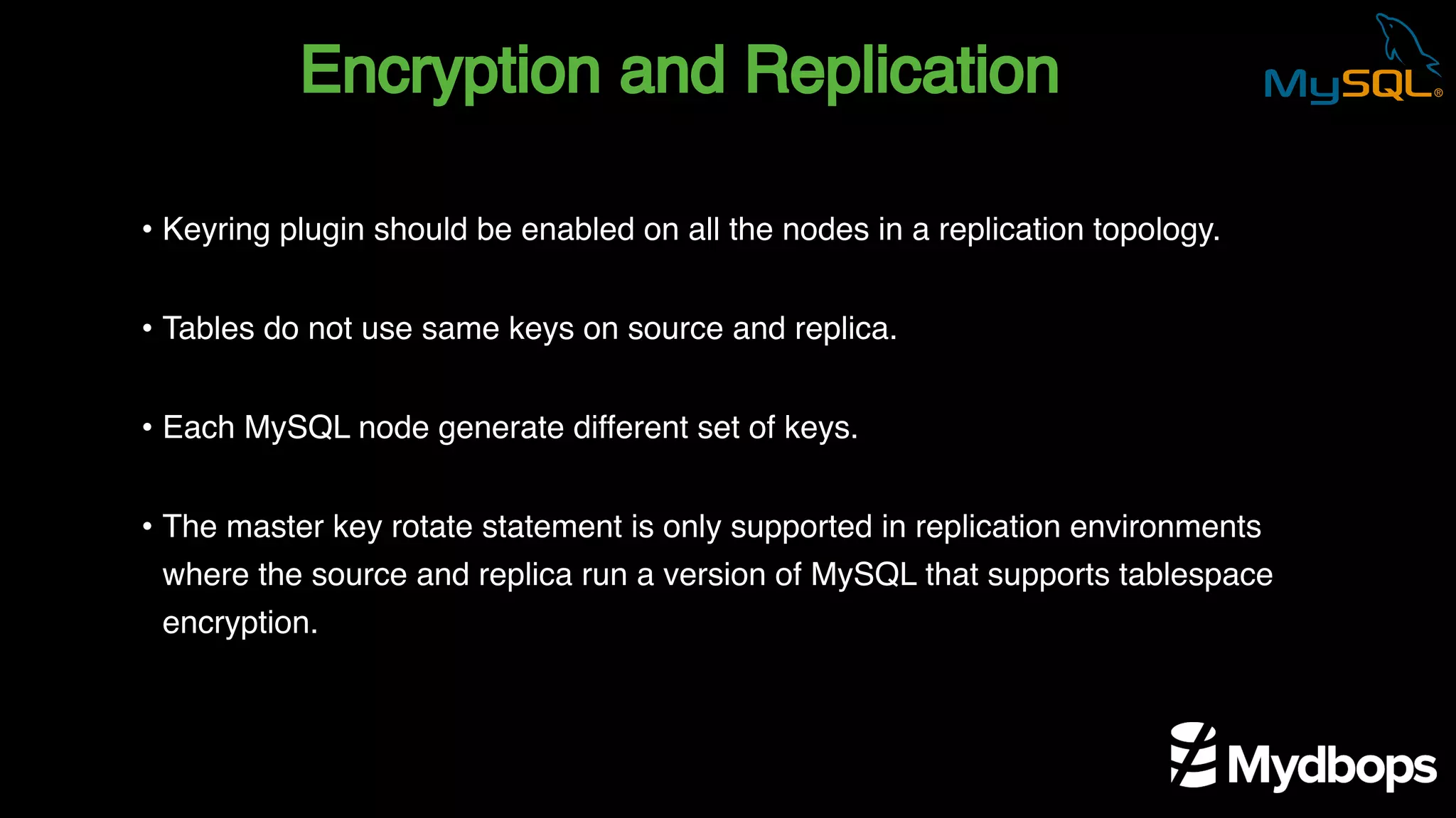 Encryption and Replication

MySQL®

• Keyring plugin should be enabled on all the nodes in a replication topology.

• Tables do not use same keys on source and replica.

• Each MySQL node generate different set of keys.

• The master key rotate statement is only supported in replication environments where the source and replica run a version of MySQL that supports tablespace encryption.

Mydbops